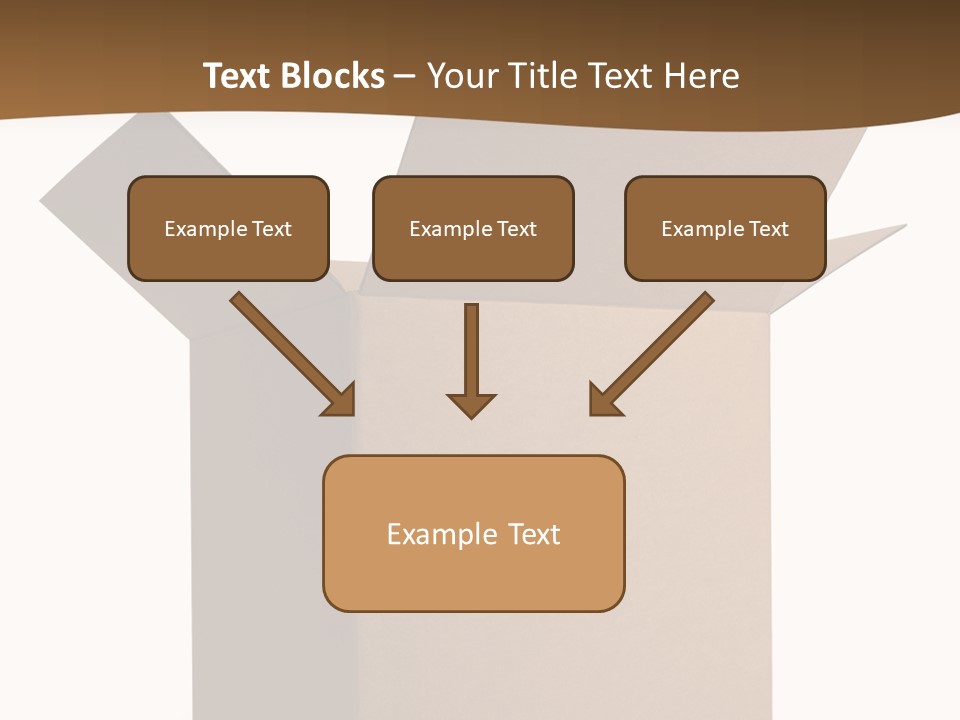 Text Blocks – Your Title Text Here

Example Text

Example Text

Example Text

Example Text